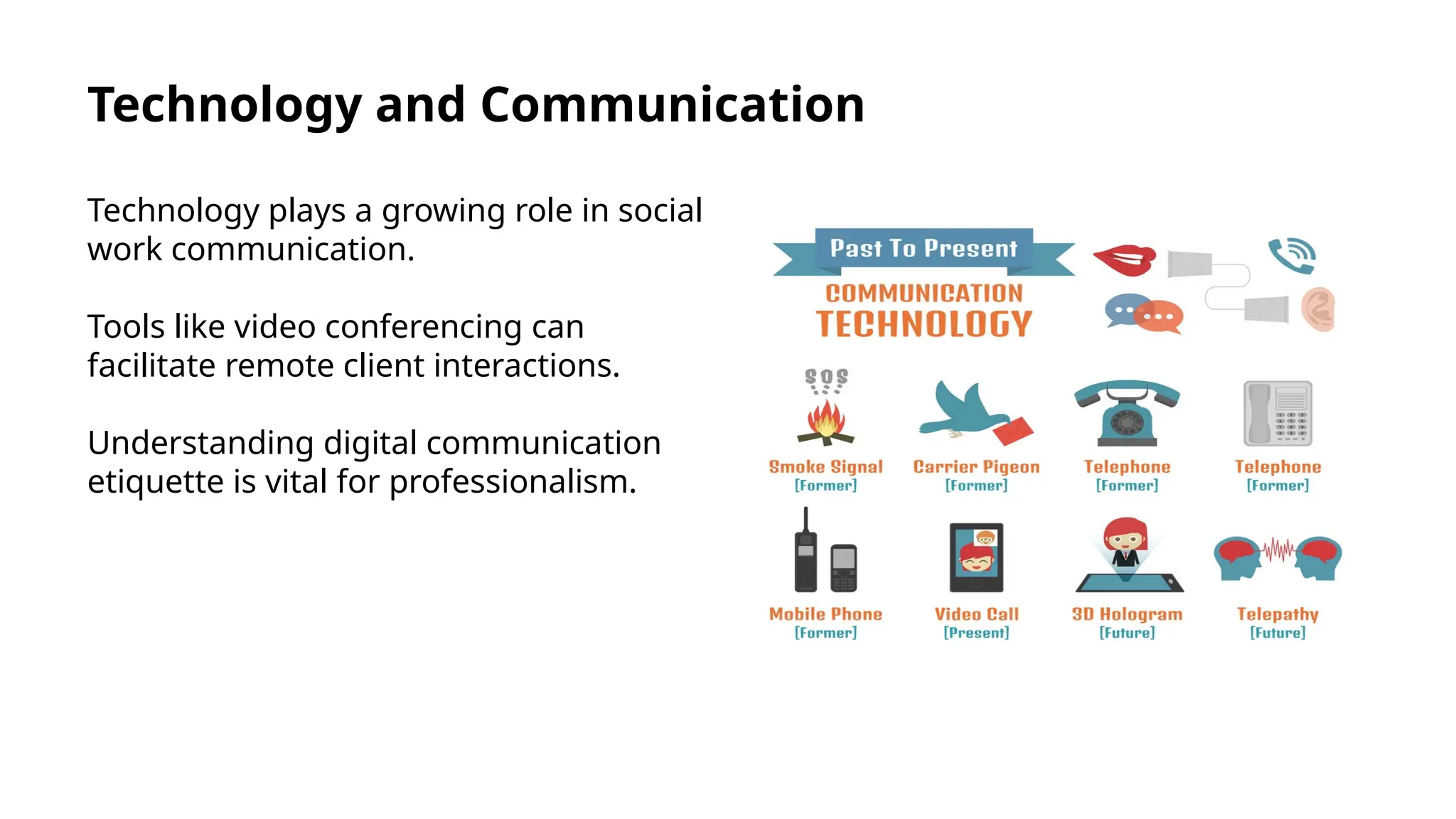 Technology and Communication

Technology plays a growing role in social work communication.

Tools like video conferencing can facilitate remote client interactions.

Understanding digital communication etiquette is vital for professionalism.

Past To Present
COMMUNICATION
TECHNOLOGY

SOS

Smoke Signal
[Former]

Carrier Pigeon
[Former]

Telephone
[Former]

Telephone
[Former]

Mobile Phone
[Former]

Video Call
[Present]

3D Hologram
[Future]

Telepathy
[Future]